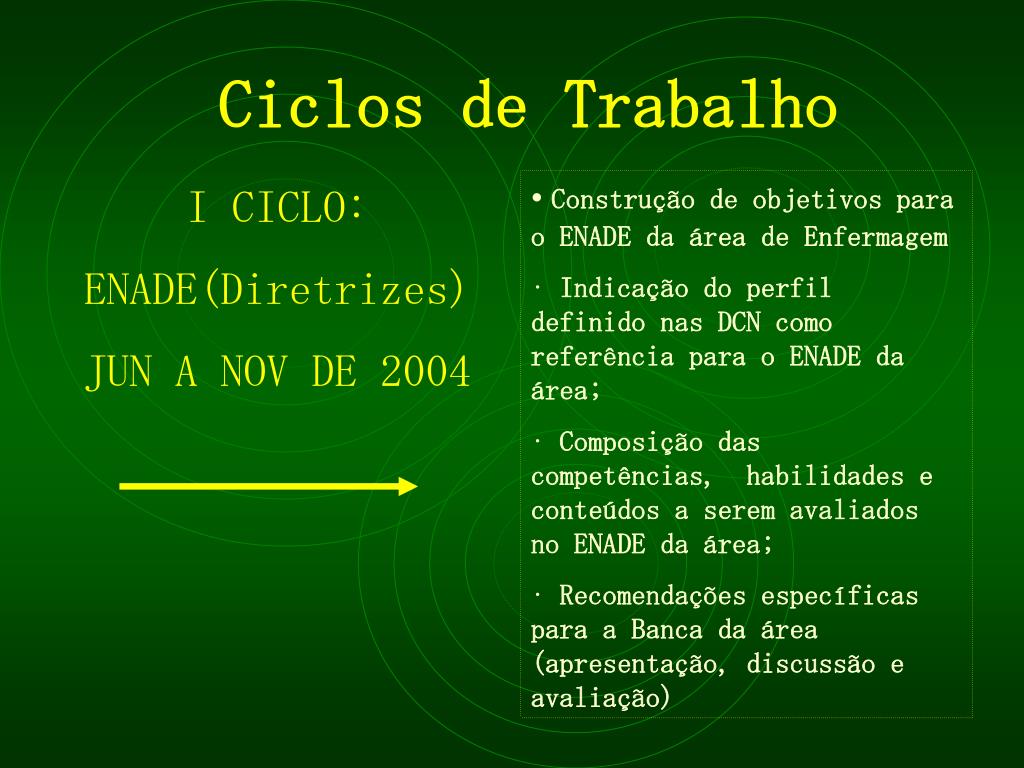 Ciclos de Trabalho

I CICLO:

ENADE(Diretrizes)

JUN A NOV DE 2004

• Construção de objetivos para o ENADE da área de Enfermagem

· Indicação do perfil definido nas DCN como referência para o ENADE da área;

· Composição das competências, habilidades e conteúdos a serem avaliados no ENADE da área;

· Recomendações específicas para a Banca da área (apresentação, discussão e avaliação)